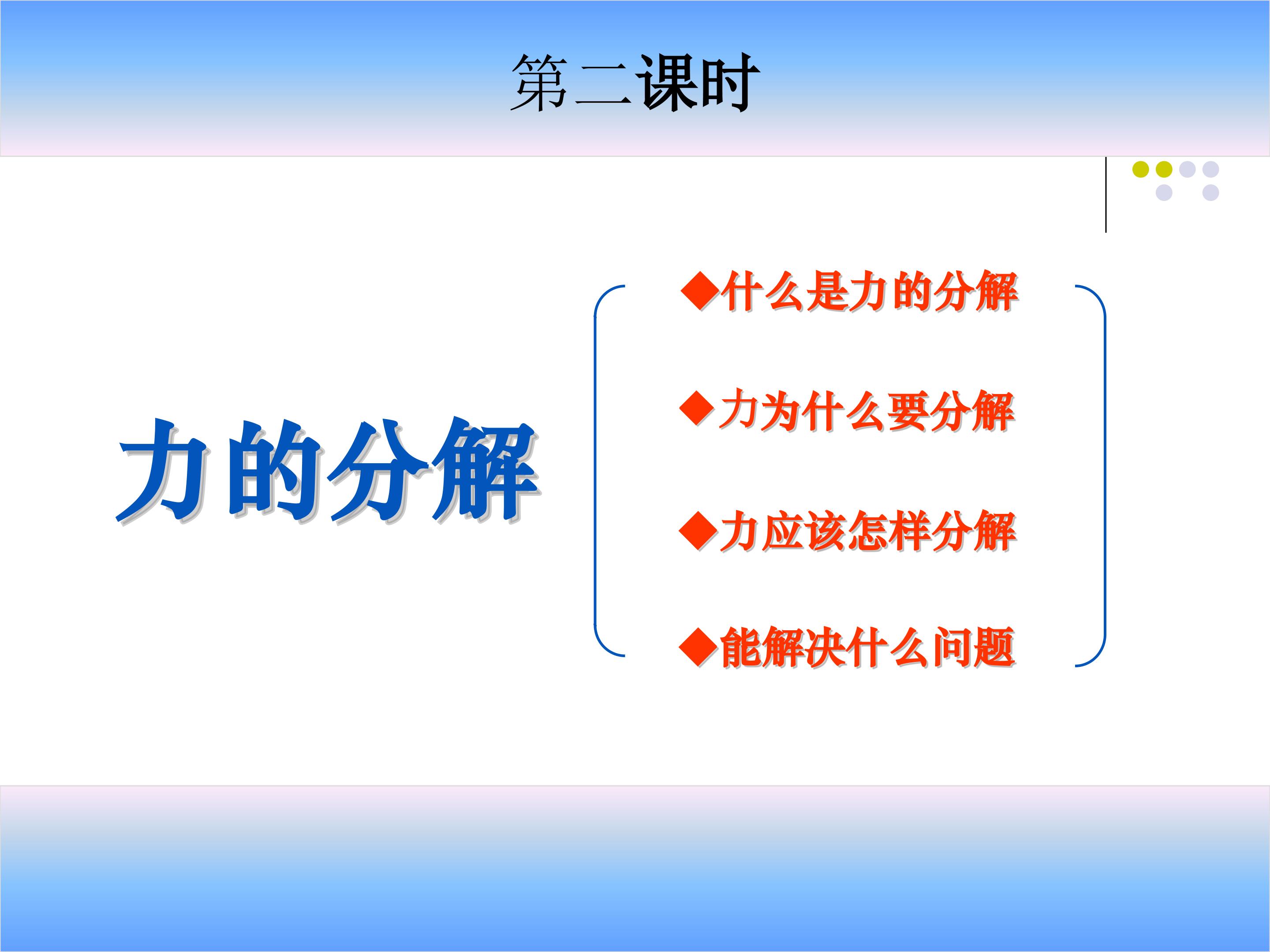 第二课时

力的分解

◆什么是力的分解

◆力为什么要分解

◆力应该怎样分解

◆能解决什么问题